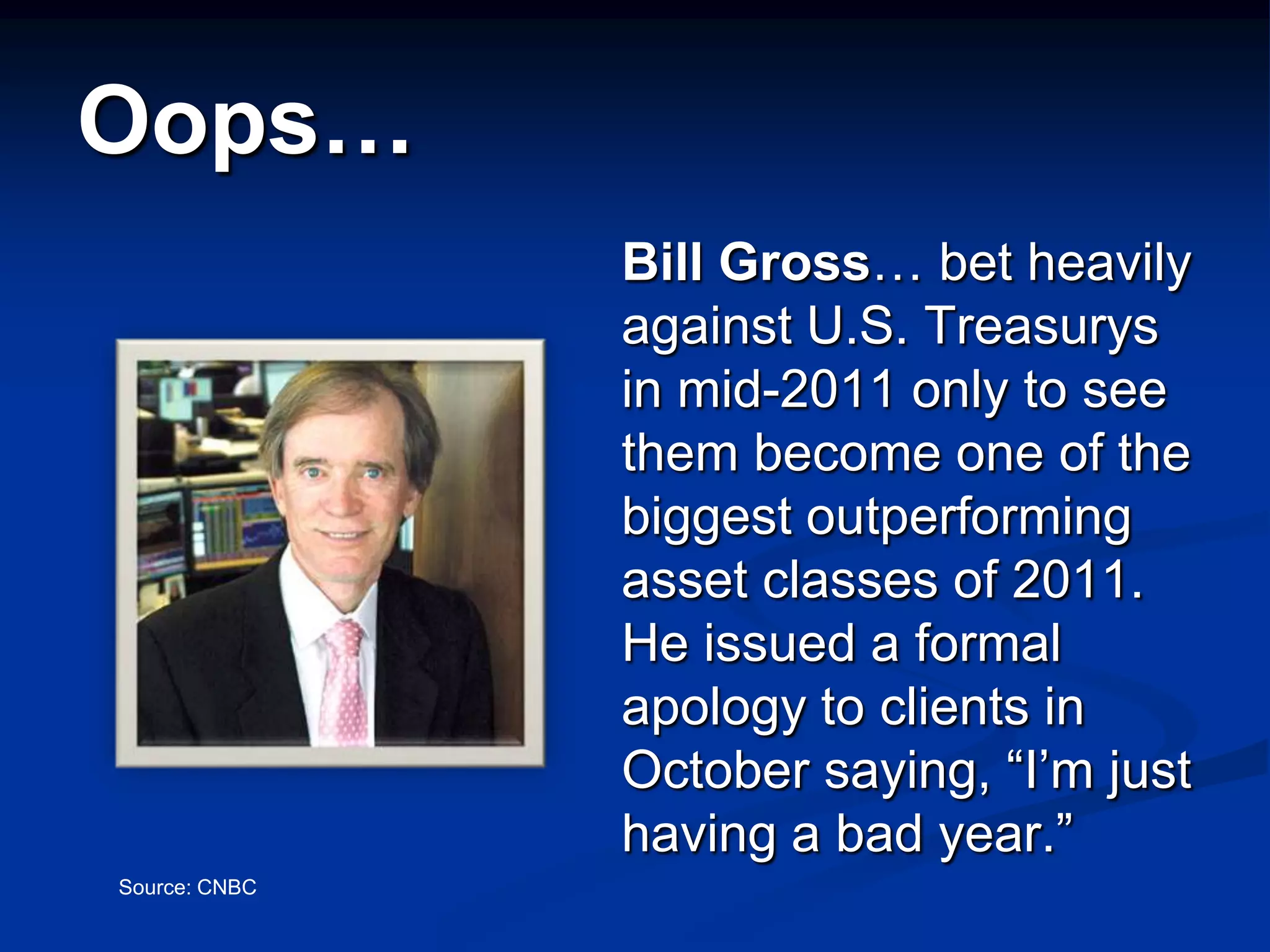 Oops…

Bill Gross… bet heavily against U.S. Treasurys in mid-2011 only to see them become one of the biggest outperforming asset classes of 2011. He issued a formal apology to clients in October saying, “I’m just having a bad year.”

Source: CNBC